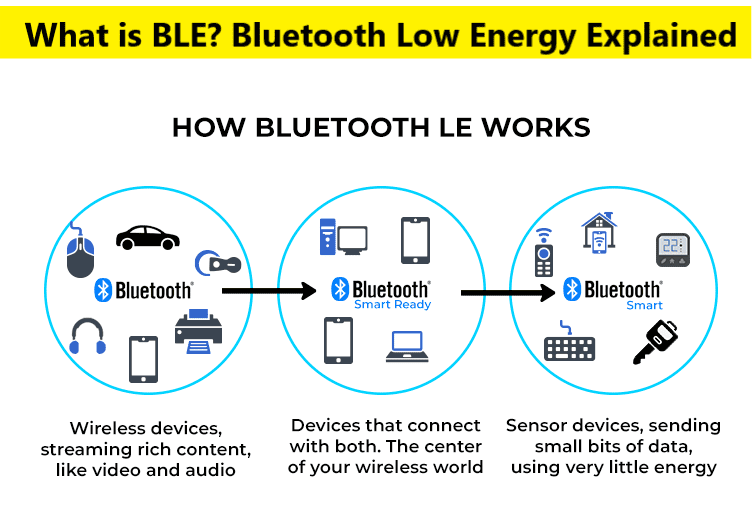 What is BLE? Bluetooth Low Energy Explained

HOW BLUETOOTH LE WORKS

Bluetooth®

Bluetooth®
Smart Ready

22°

Bluetooth®
Smart

Wireless devices, streaming rich content, like video and audio

Devices that connect with both. The center of your wireless world

Sensor devices, sending small bits of data, using very little energy